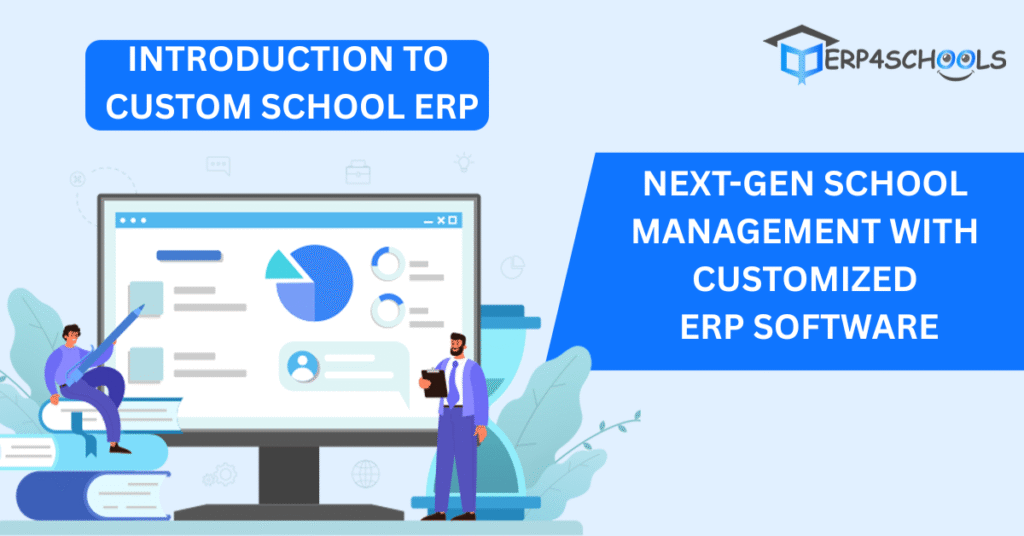 INTRODUCTION TO CUSTOM SCHOOL ERP

ERP4SCHOOLS

NEXT-GEN SCHOOL MANAGEMENT WITH CUSTOMIZED ERP SOFTWARE